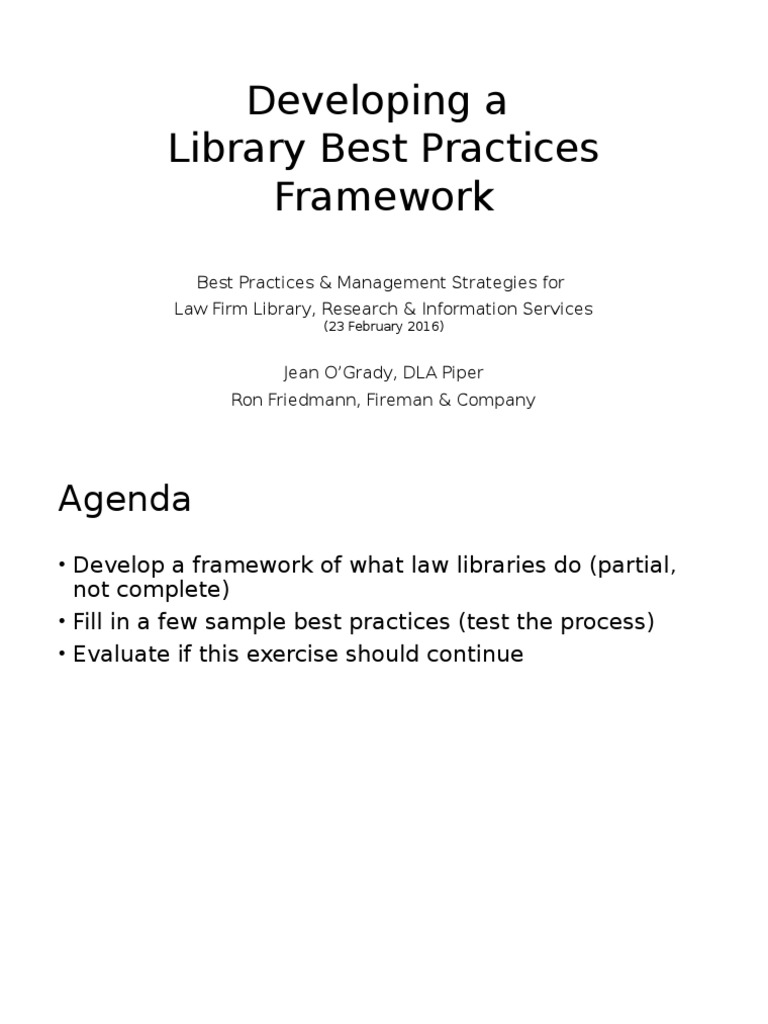 Developing a
Library Best Practices
Framework

Best Practices & Management Strategies for
Law Firm Library, Research & Information Services
(23 February 2016)

Jean O'Grady, DLA Piper
Ron Friedmann, Fireman & Company

Agenda

• Develop a framework of what law libraries do (partial, not complete)
• Fill in a few sample best practices (test the process)
• Evaluate if this exercise should continue